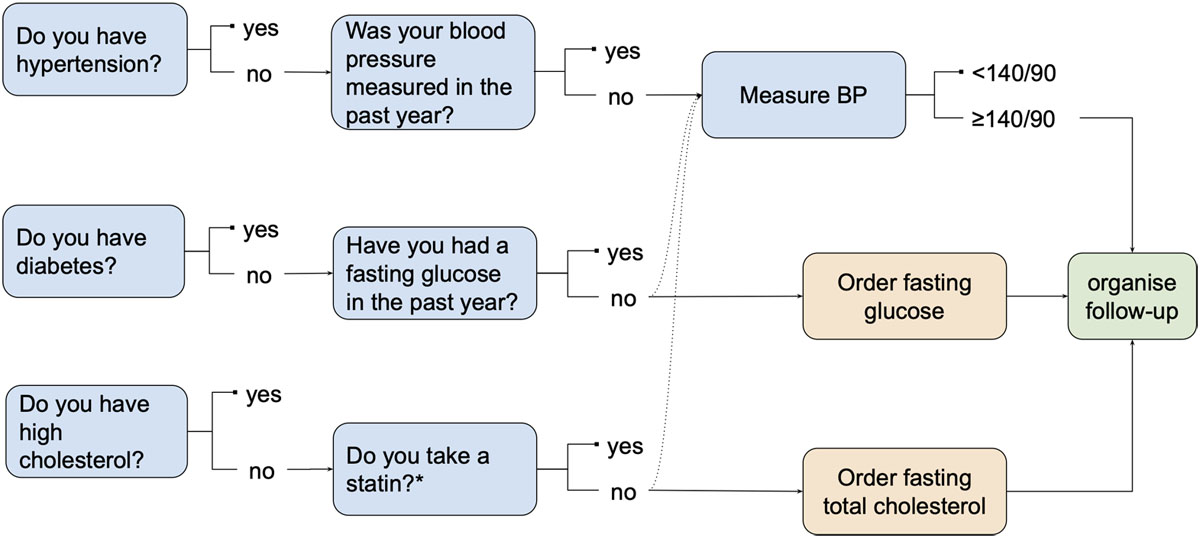 Do you have hypertension?

yes

no

Was your blood pressure measured in the past year?

yes

no

Measure BP

<140/90

≥140/90

Do you have diabetes?

yes

no

Have you had a fasting glucose in the past year?

yes

no

Order fasting glucose

organise follow-up

Do you have high cholesterol?

yes

no

Do you take a statin?*

yes

no

Order fasting total cholesterol